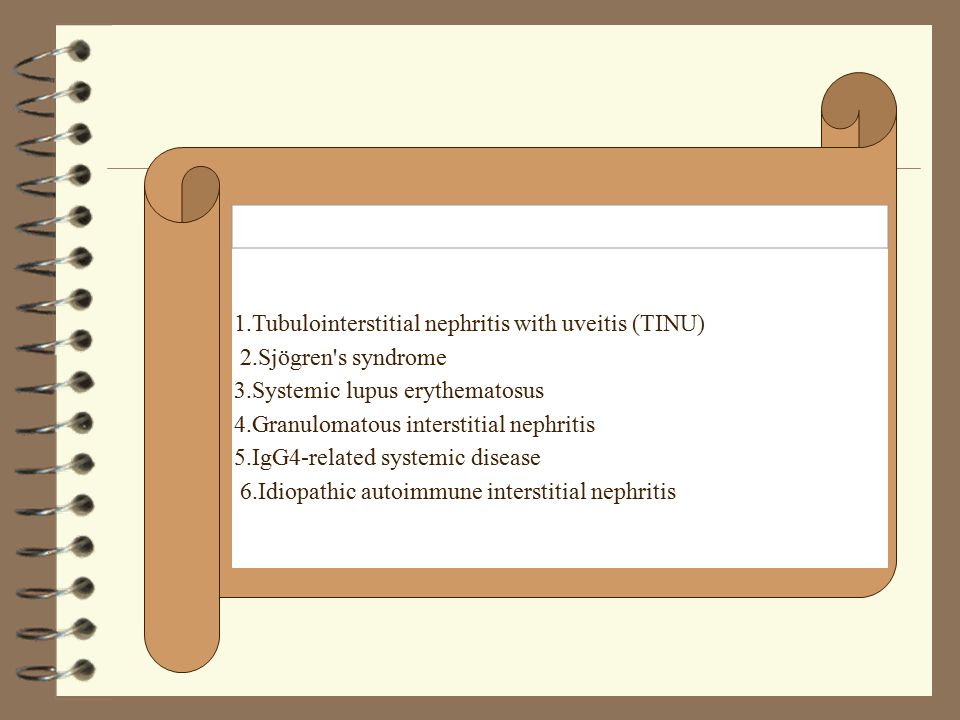 1.Tubulointerstitial nephritis with uveitis (TINU)
2.Sjögren's syndrome
3.Systemic lupus erythematosus
4.Granulomatous interstitial nephritis
5.IgG4-related systemic disease
6.Idiopathic autoimmune interstitial nephritis